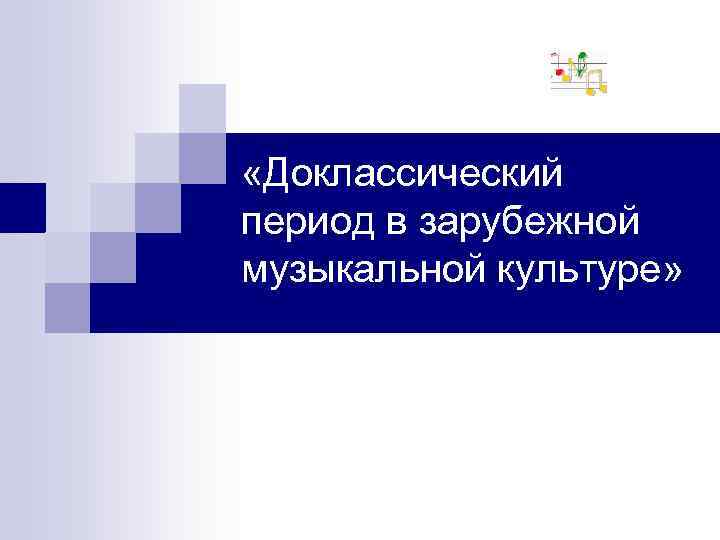 «Доклассический период в зарубежной музыкальной культуре»